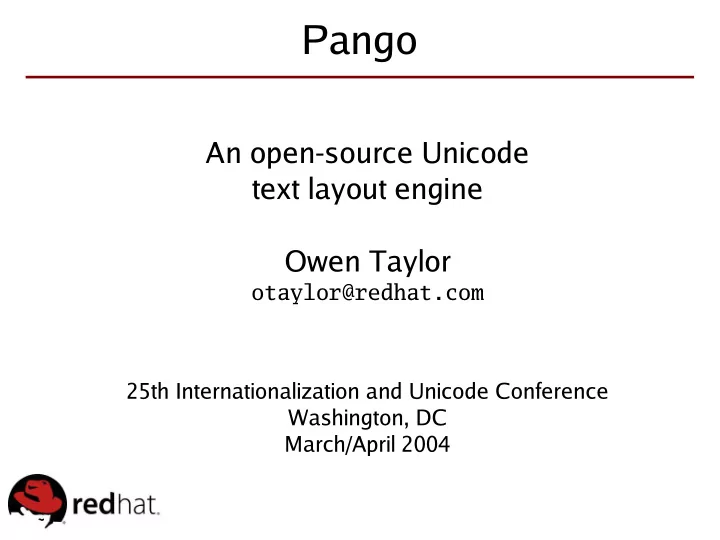 Pango

An open-source Unicode text layout engine

Owen Taylor
otaylor@redhat.com

25th Internationalization and Unicode Conference
Washington, DC
March/April 2004

redhat.